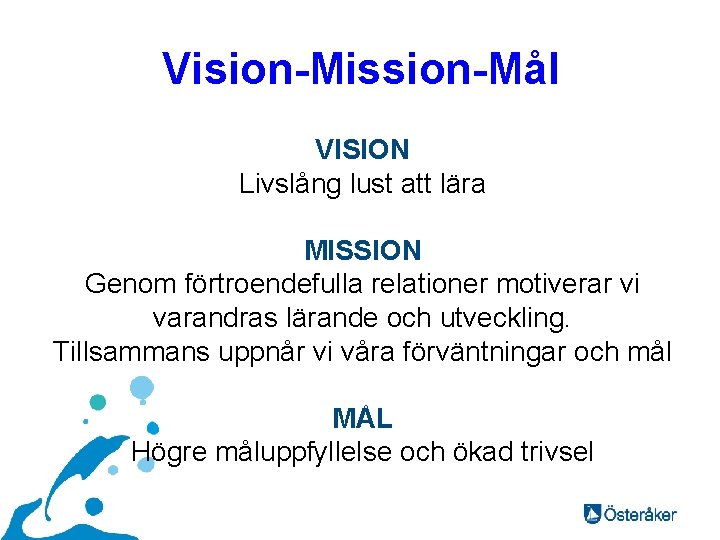 Vision-Mission-Mål

VISION
Livslång lust att lära

MISSION
Genom förtroendefulla relationer motiverar vi varandras lärande och utveckling. Tillsammans uppnår vi våra förväntningar och mål

MÅL
Högre måluppfyllelse och ökad trivsel

Österåker